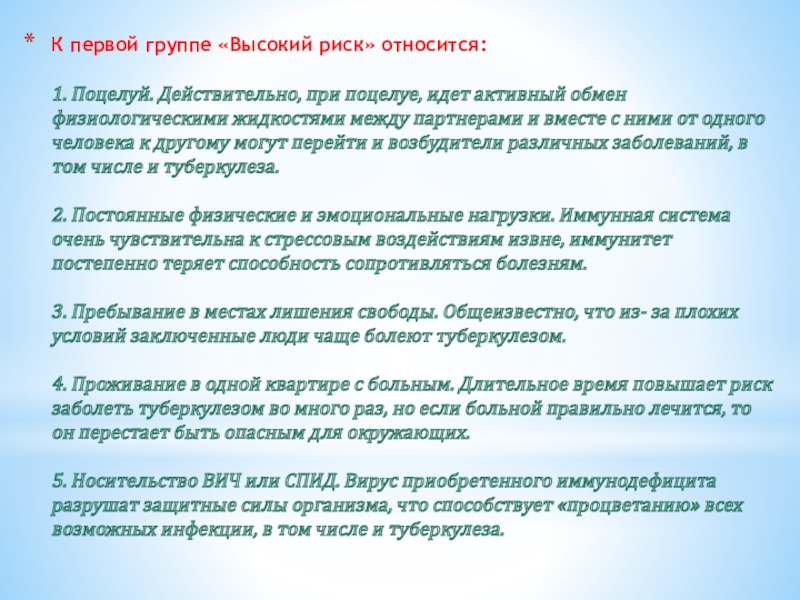 * К первой группе «Высокий риск» относится:

1. Поцелуй. Действительно, при поцелуе, идет активный обмен физиологическими жидкостями между партнерами и вместе с ними от одного человека к другому могут перейти и возбудители различных заболеваний, в том числе и туберкулеза.

2. Постоянные физические и эмоциональные нагрузки. Иммунная система очень чувствительна к стрессовым воздействиям извне, иммунитет постепенно теряет способность сопротивляться болезням.

3. Пребывание в местах лишения свободы. Общеизвестно, что из- за плохих условий заключенные люди чаще болеют туберкулезом.

4. Проживание в одной квартире с больным. Длительное время повышает риск заболеть туберкулезом во много раз, но если больной правильно лечится, то он перестает быть опасным для окружающих.

5. Носительство ВИЧ или СПИД. Вирус приобретенного иммунодефицита разрушат защитные силы организма, что способствует «процветанию» всех возможных инфекции, в том числе и туберкулеза.